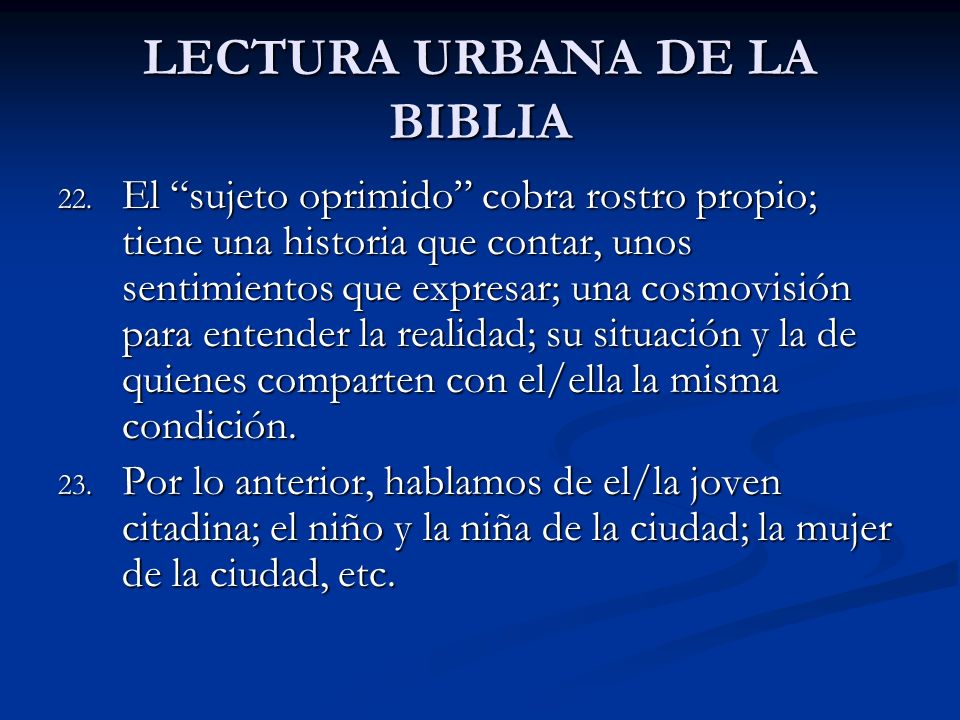 LECTURA URBANA DE LA BIBLIA

22. El “sujeto oprimido” cobra rostro propio; tiene una historia que contar, unos sentimientos que expresar; una cosmovisión para entender la realidad; su situación y la de quienes comparten con el/ella la misma condición.

23. Por lo anterior, hablamos de el/la joven citadina; el niño y la niña de la ciudad; la mujer de la ciudad, etc.